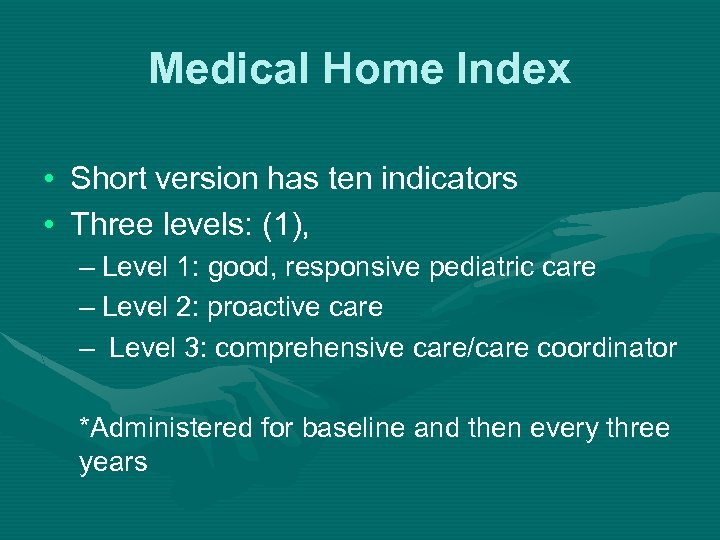 Medical Home Index

• Short version has ten indicators
• Three levels: (1),
– Level 1: good, responsive pediatric care
– Level 2: proactive care
– Level 3: comprehensive care/care coordinator

*Administered for baseline and then every three years